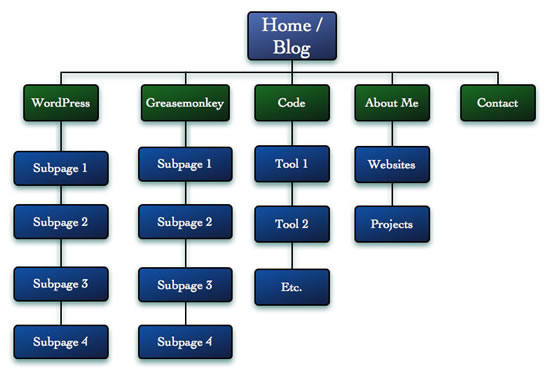 Home / Blog

WordPress
Subpage 1
Subpage 2
Subpage 3
Subpage 4

Greasemonkey
Subpage 1
Subpage 2
Subpage 3
Subpage 4

Code
Tool 1
Tool 2
Etc.

About Me
Websites
Projects

Contact